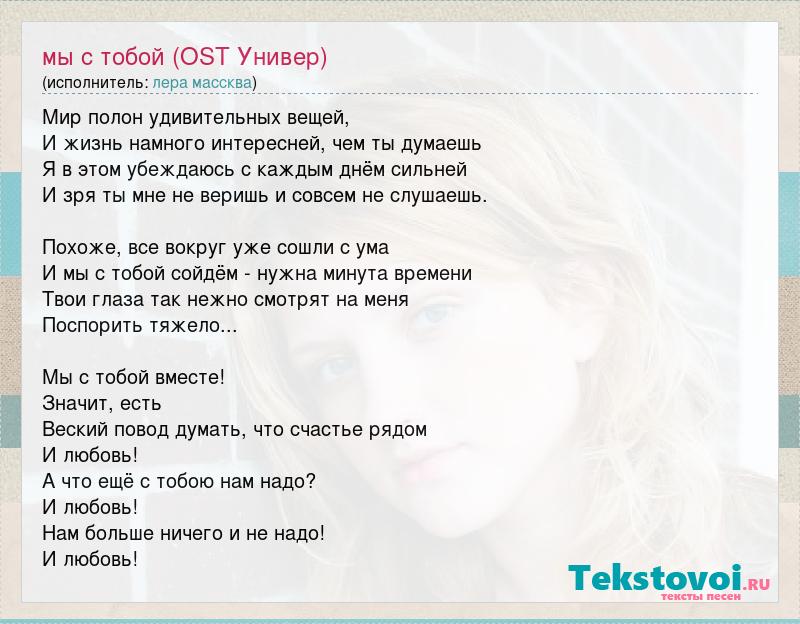 мы с тобой (OST Универ)
(исполнитель: лера массква)

Мир полон удивительных вещей,
И жизнь намного интересней, чем ты думаешь
Я в этом убеждаюсь с каждым днём сильней
И зря ты мне не веришь и совсем не слушаешь.

Похоже, все вокруг уже сошли с ума
И мы с тобой сойдём - нужна минута времени
Твои глаза так нежно смотрят на меня
Поспорить тяжело...

Мы с тобой вместе!
Значит, есть
Веский повод думать, что счастье рядом
И любовь!
А что ещё с тобою нам надо?
И любовь!
Нам больше ничего и не надо!
И любовь!

Tekstovoi.RU
тексты песен